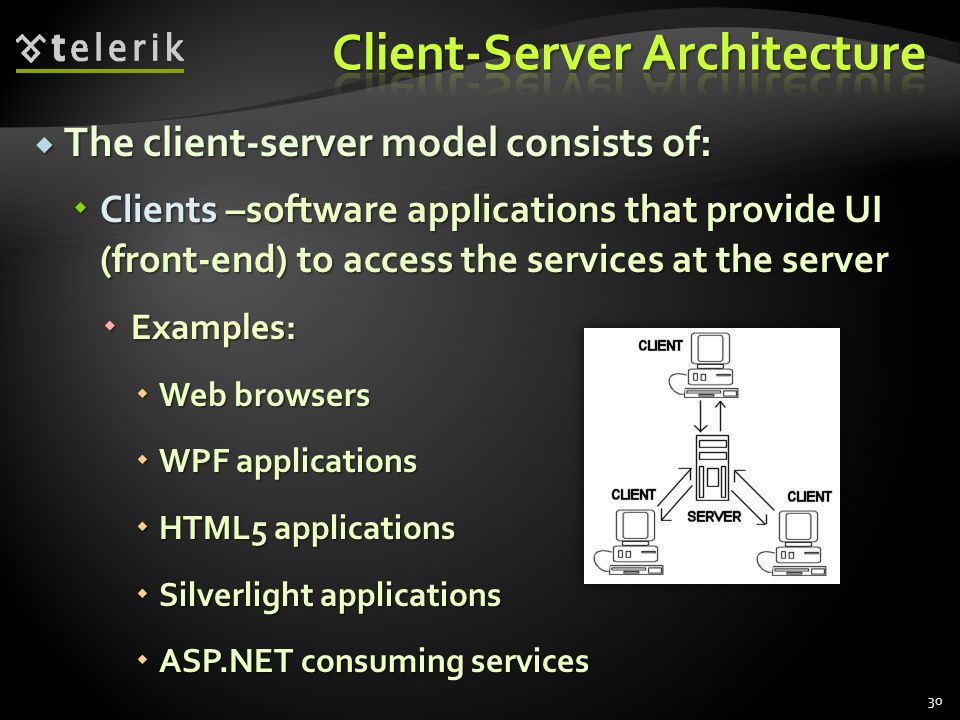 telerik

Client-Server Architecture

The client-server model consists of:

Clients –software applications that provide UI (front-end) to access the services at the server

Examples:

Web browsers

WPF applications

HTML5 applications

Silverlight applications

ASP.NET consuming services

CLIENT

CLIENT

SERVER

CLIENT

30